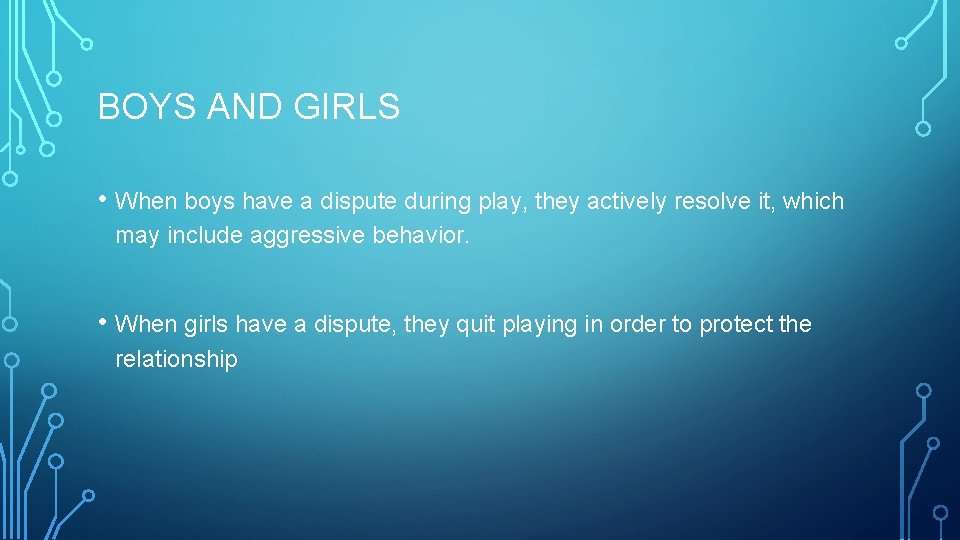 BOYS AND GIRLS

• When boys have a dispute during play, they actively resolve it, which may include aggressive behavior.

• When girls have a dispute, they quit playing in order to protect the relationship